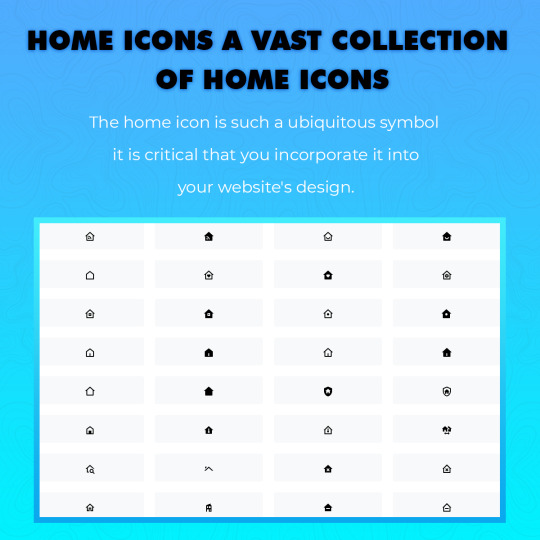 HOME ICONS A VAST COLLECTION OF HOME ICONS

The home icon is such a ubiquitous symbol it is critical that you incorporate it into your website's design.